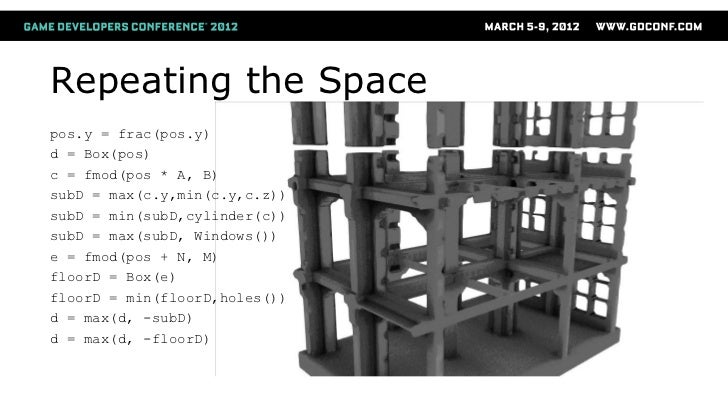 GAME DEVELOPERS CONFERENCE® 2012
MARCH 5-9, 2012 WWW.GDCONF.COM

Repeating the Space

pos.y = frac(pos.y)
d = Box(pos)
c = fmod(pos * A, B)
subD = max(c.y,min(c.y,c.z))
subD = min(subD,cylinder(c))
subD = max(subD, Windows())
e = fmod(pos + N, M)
floorD = Box(e)
floorD = min(floorD,holes())
d = max(d, -subD)
d = max(d, -floorD)